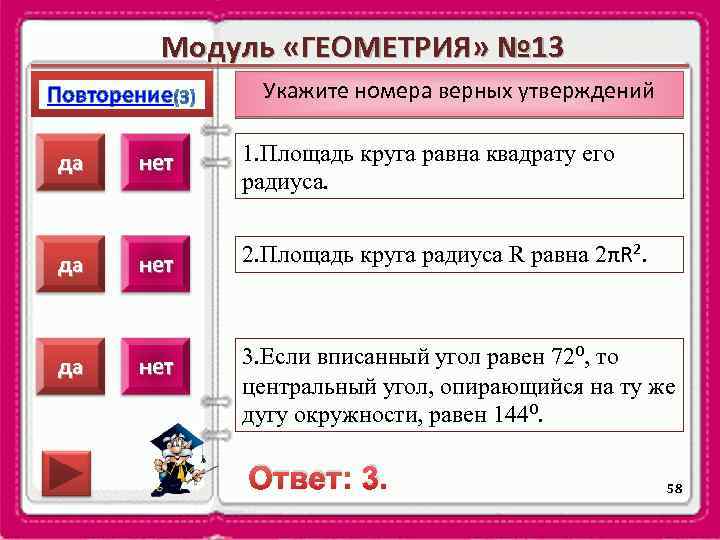 Модуль «ГЕОМЕТРИЯ» №13

Повторение(3)

Укажите номера верных утверждений

да нет

1.Площадь круга равна квадрату его радиуса.

да нет

2.Площадь круга радиуса R равна $2\pi R^2$.

да нет

3.Если вписанный угол равен $72^0$, то центральный угол, опирающийся на ту же дугу окружности, равен $144^0$.

Ответ: 3.

58